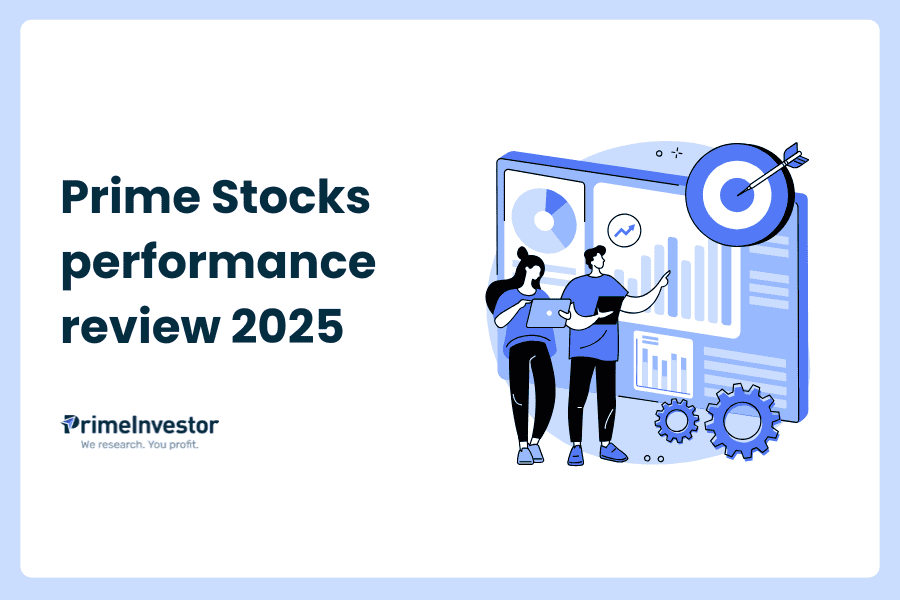 Prime Stocks performance review 2025

PrimeInvestor
We research. You profit.